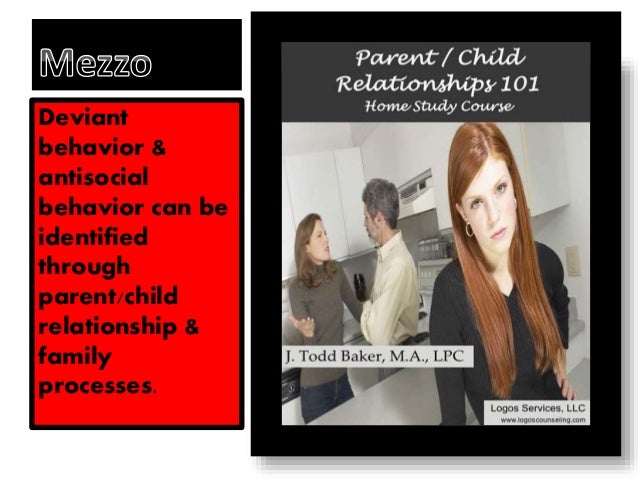 Mezzo

Deviant behavior & antisocial behavior can be identified through parent/child relationship & family processes.

Parent / Child Relationships 101
Home Study Course

J. Todd Baker, M.A., LPC

Logos Services, LLC
www.logoscounseling.com